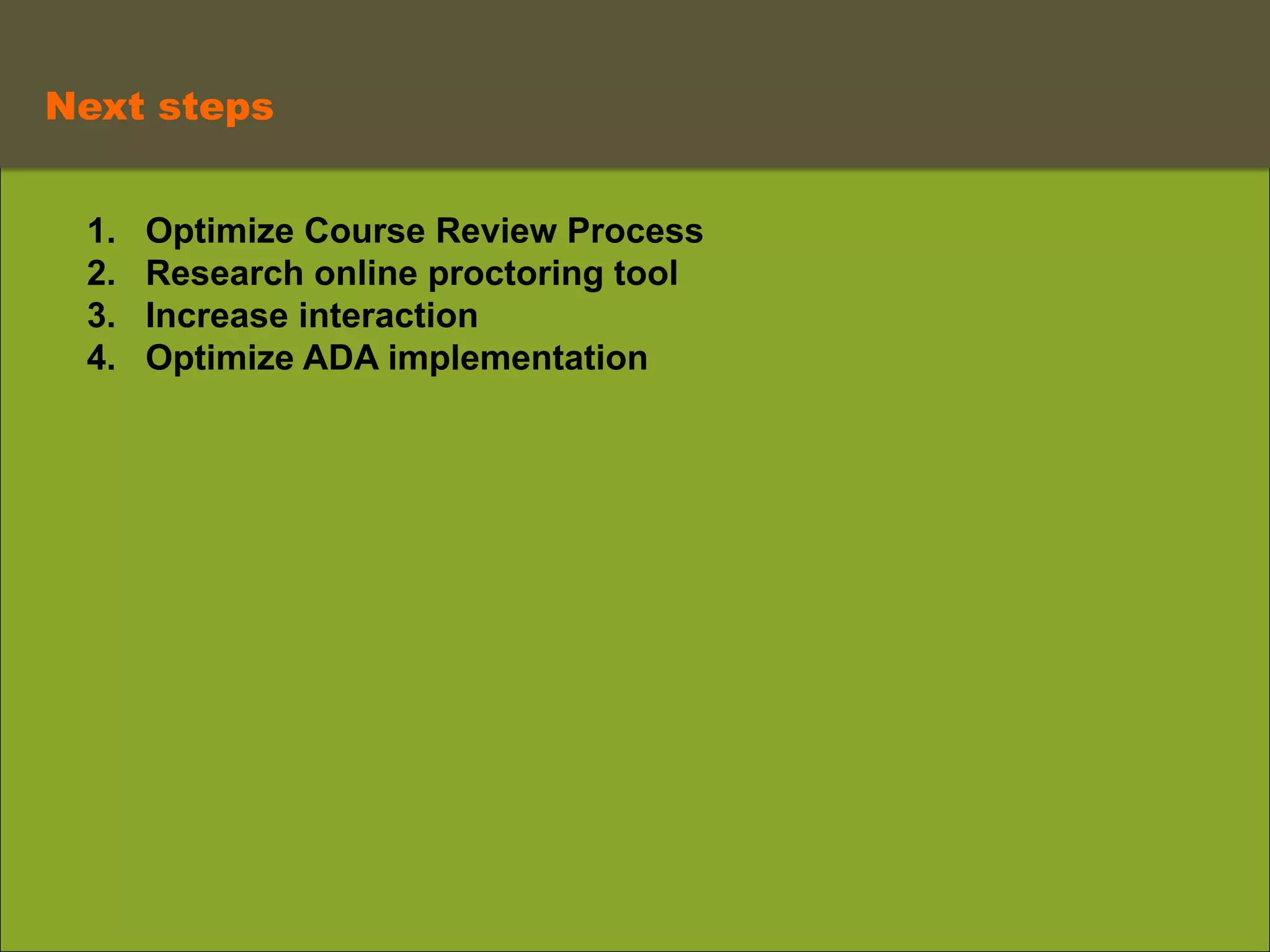 Next steps

1. Optimize Course Review Process
2. Research online proctoring tool
3. Increase interaction
4. Optimize ADA implementation